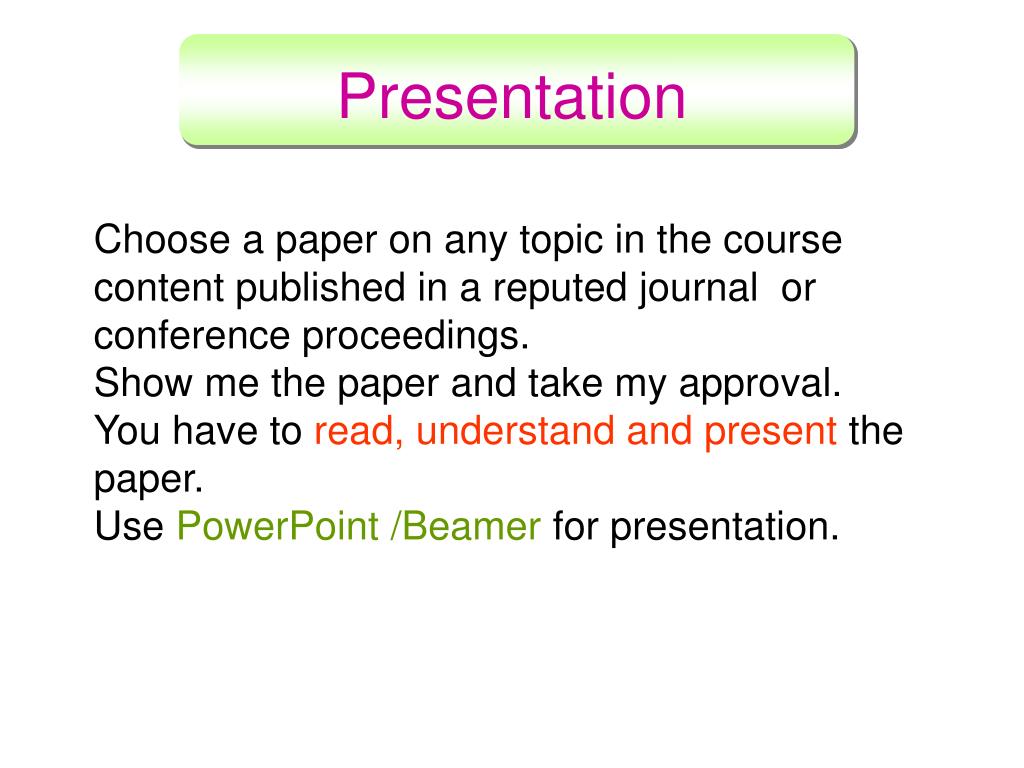 Presentation

Choose a paper on any topic in the course content published in a reputed journal or conference proceedings.
Show me the paper and take my approval.
You have to read, understand and present the paper.
Use PowerPoint /Beamer for presentation.